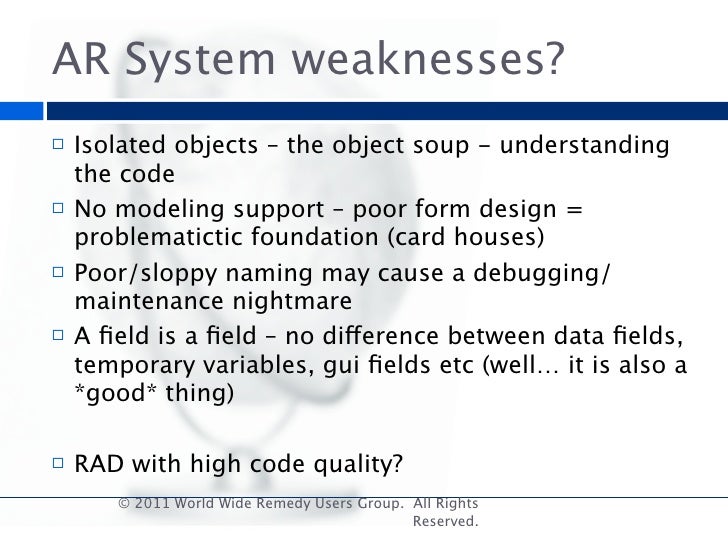 AR System weaknesses?

□ Isolated objects – the object soup - understanding the code

□ No modeling support – poor form design = problematictic foundation (card houses)

□ Poor/sloppy naming may cause a debugging/ maintenance nightmare

□ A field is a field – no difference between data fields, temporary variables, gui fields etc (well… it is also a *good* thing)

□ RAD with high code quality?

© 2011 World Wide Remedy Users Group. All Rights Reserved.